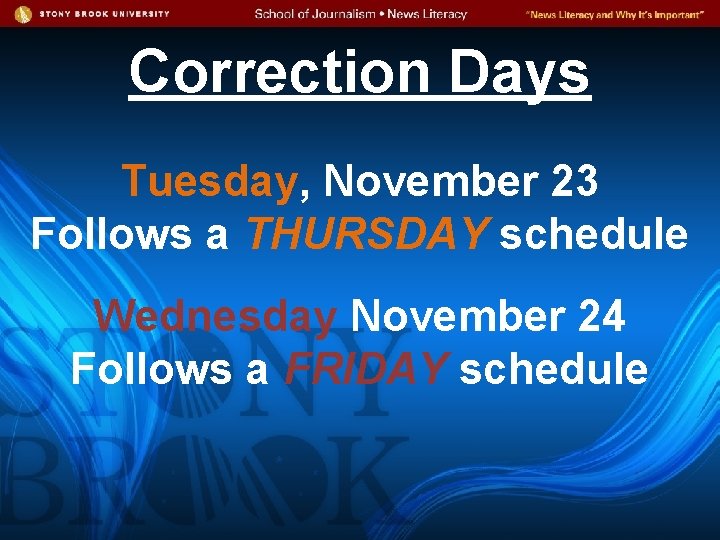 STONY BROOK UNIVERSITY School of Journalism • News Literacy "News Literacy and Why It's Important"

Correction Days

Tuesday, November 23
Follows a THURSDAY schedule

Wednesday November 24
Follows a FRIDAY schedule

STONY BROOK